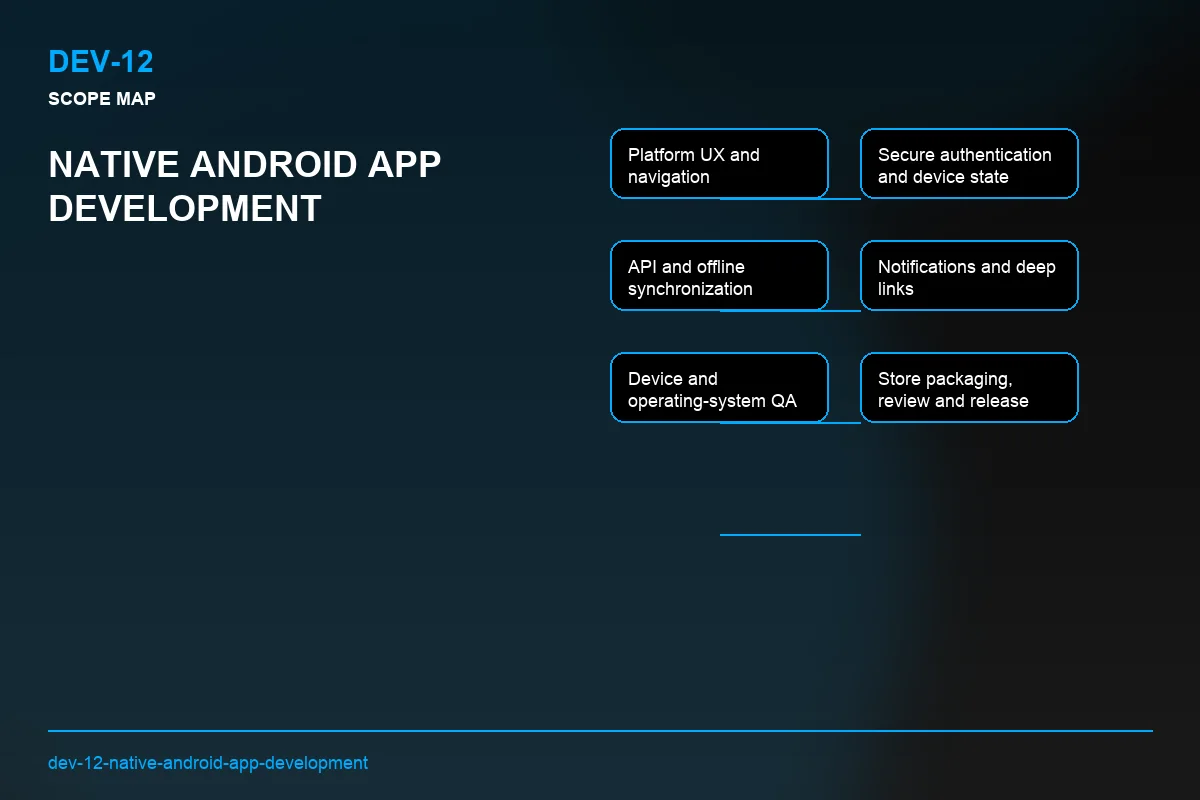 DEV-12
SCOPE MAP

NATIVE ANDROID APP DEVELOPMENT

Platform UX and navigation

Secure authentication and device state

API and offline synchronization

Notifications and deep links

Device and operating-system QA

Store packaging, review and release

dev-12-native-android-app-development